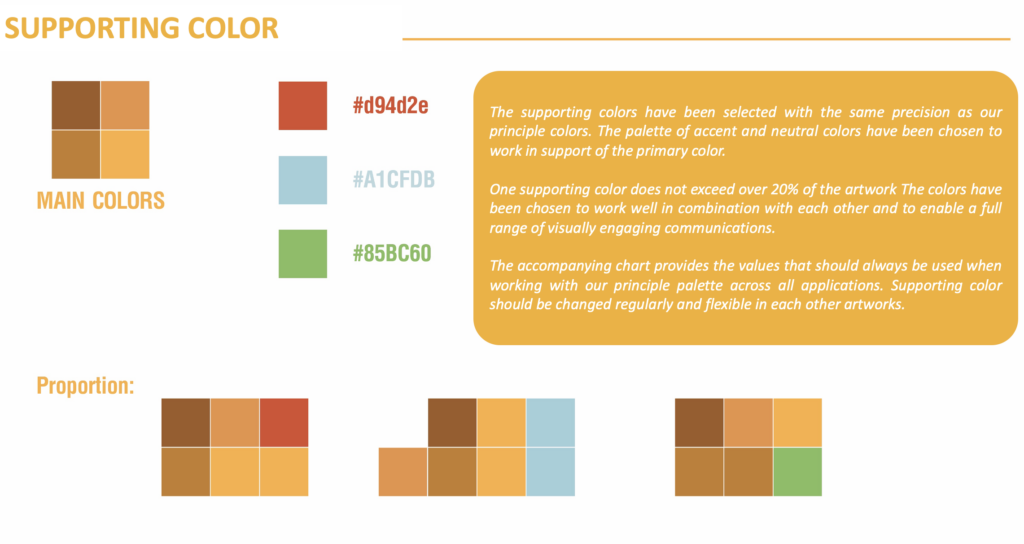 SUPPORTING COLOR

MAIN COLORS

#d94d2e

#A1CFDB

#85BC60

The supporting colors have been selected with the same precision as our principle colors. The palette of accent and neutral colors have been chosen to work in support of the primary color.

One supporting color does not exceed over 20% of the artwork The colors have been chosen to work well in combination with each other and to enable a full range of visually engaging communications.

The accompanying chart provides the values that should always be used when working with our principle palette across all applications. Supporting color should be changed regularly and flexible in each other artworks.

Proportion: